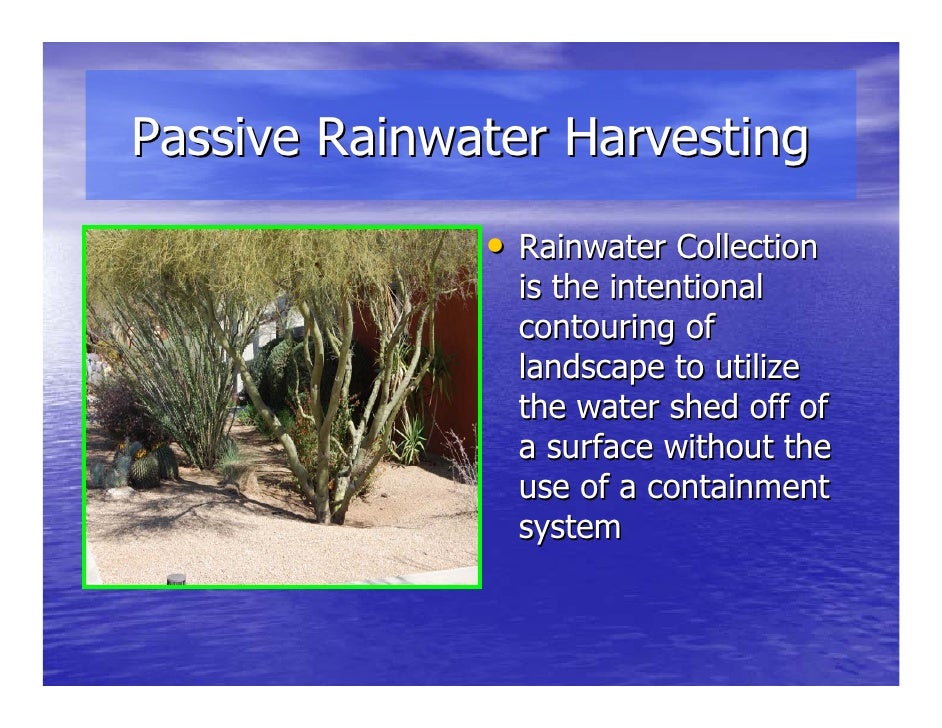 Passive Rainwater Harvesting

• Rainwater Collection is the intentional contouring of landscape to utilize the water shed off of a surface without the use of a containment system